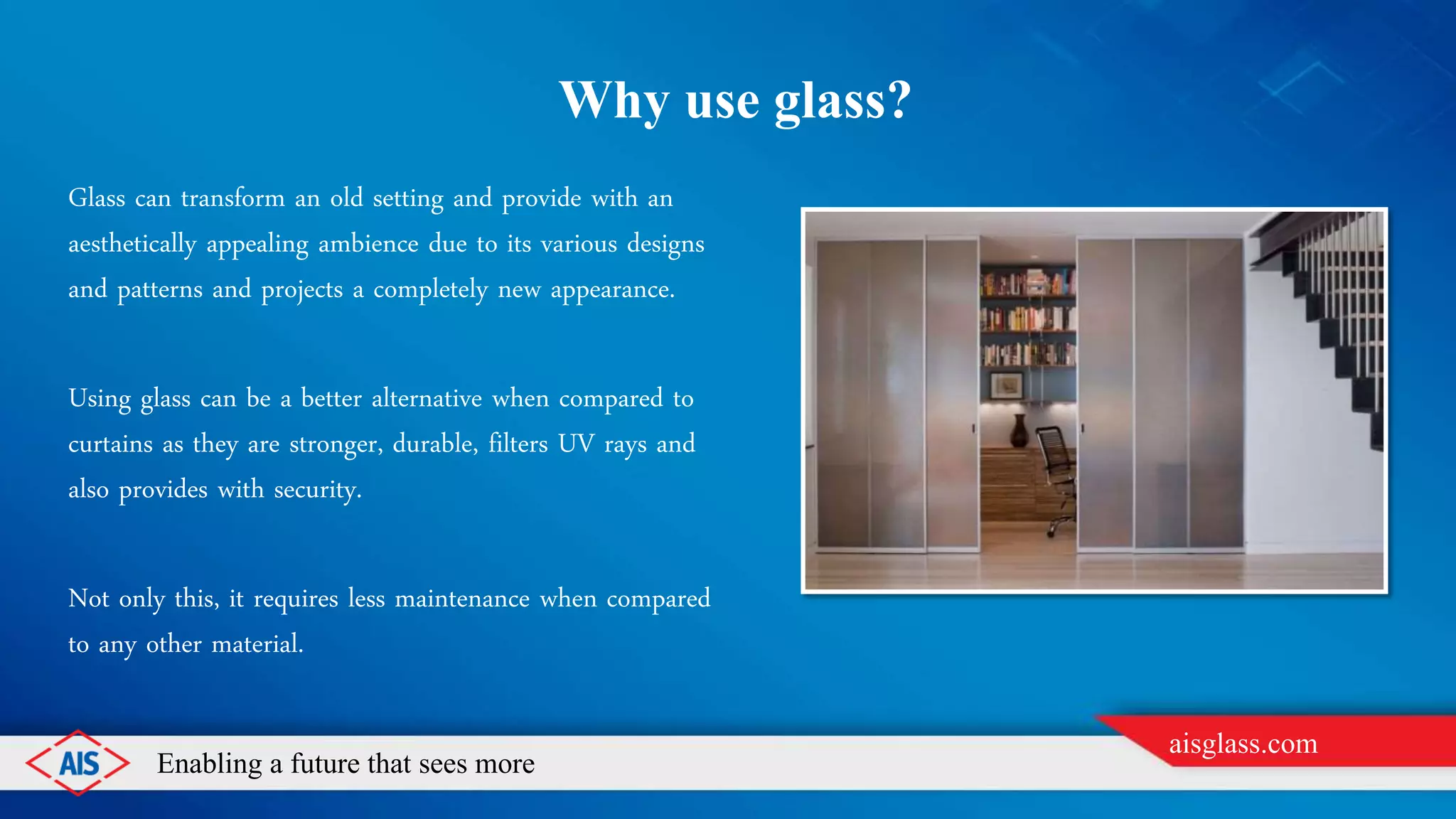 Why use glass?

Glass can transform an old setting and provide with an aesthetically appealing ambience due to its various designs and patterns and projects a completely new appearance.

Using glass can be a better alternative when compared to curtains as they are stronger, durable, filters UV rays and also provides with security.

Not only this, it requires less maintenance when compared to any other material.

AIS

Enabling a future that sees more

aisglass.com